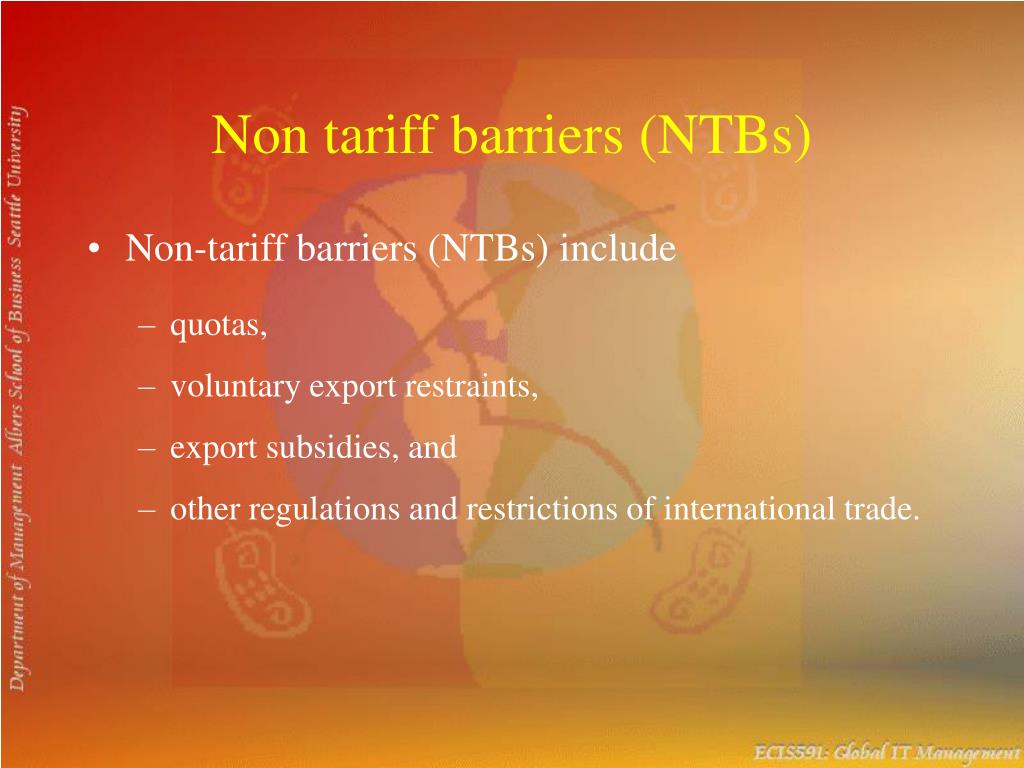 Department of Management Albers School of Business Seattle University

Non tariff barriers (NTBs)

• Non-tariff barriers (NTBs) include

– quotas,

– voluntary export restraints,

– export subsidies, and

– other regulations and restrictions of international trade.

ECIS591: Global IT Management